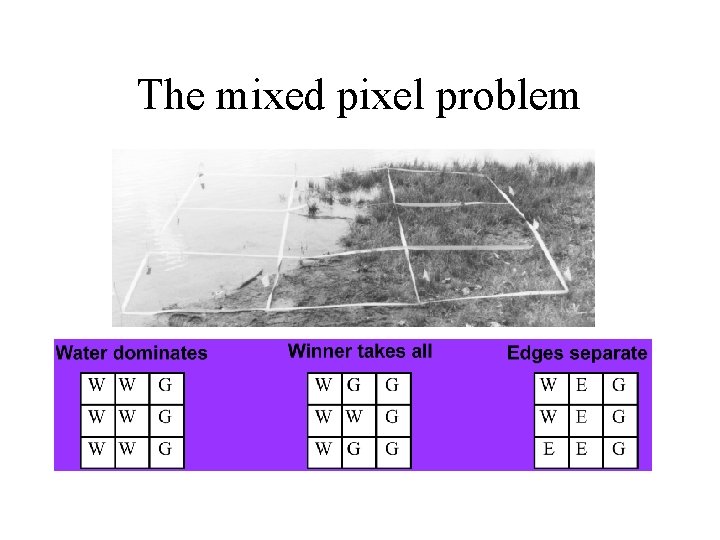 The mixed pixel problem

Water dominates

| W | W | G |
|---|---|---|
| W | W | G |
| W | W | G |

Winner takes all

| W | G | G |
|---|---|---|
| W | W | G |
| W | G | G |

Edges separate

| W | E | G |
|---|---|---|
| W | E | G |
| E | E | G |